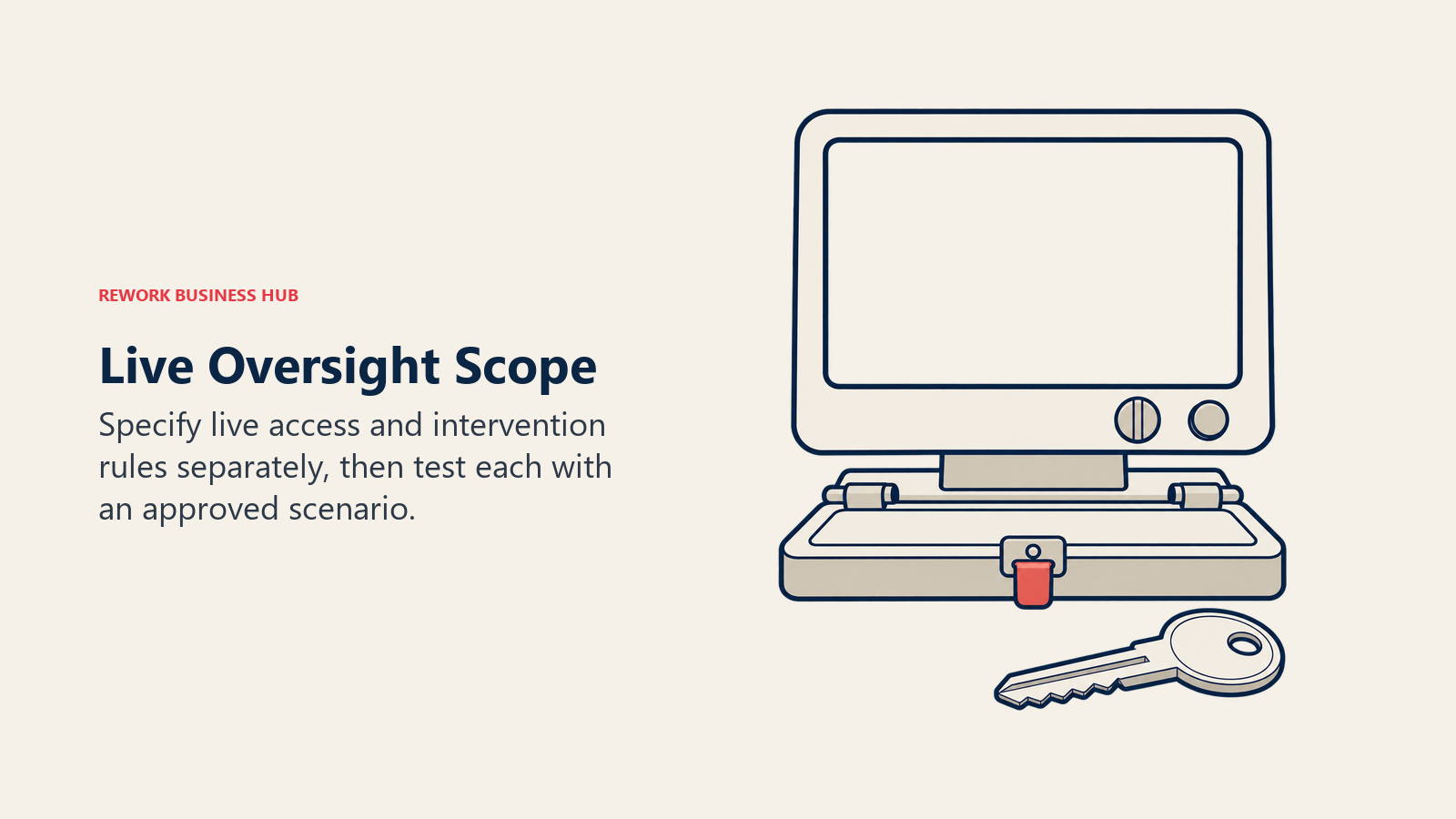 REWORK BUSINESS HUB

Live Oversight Scope

Specify live access and intervention rules separately, then test each with an approved scenario.